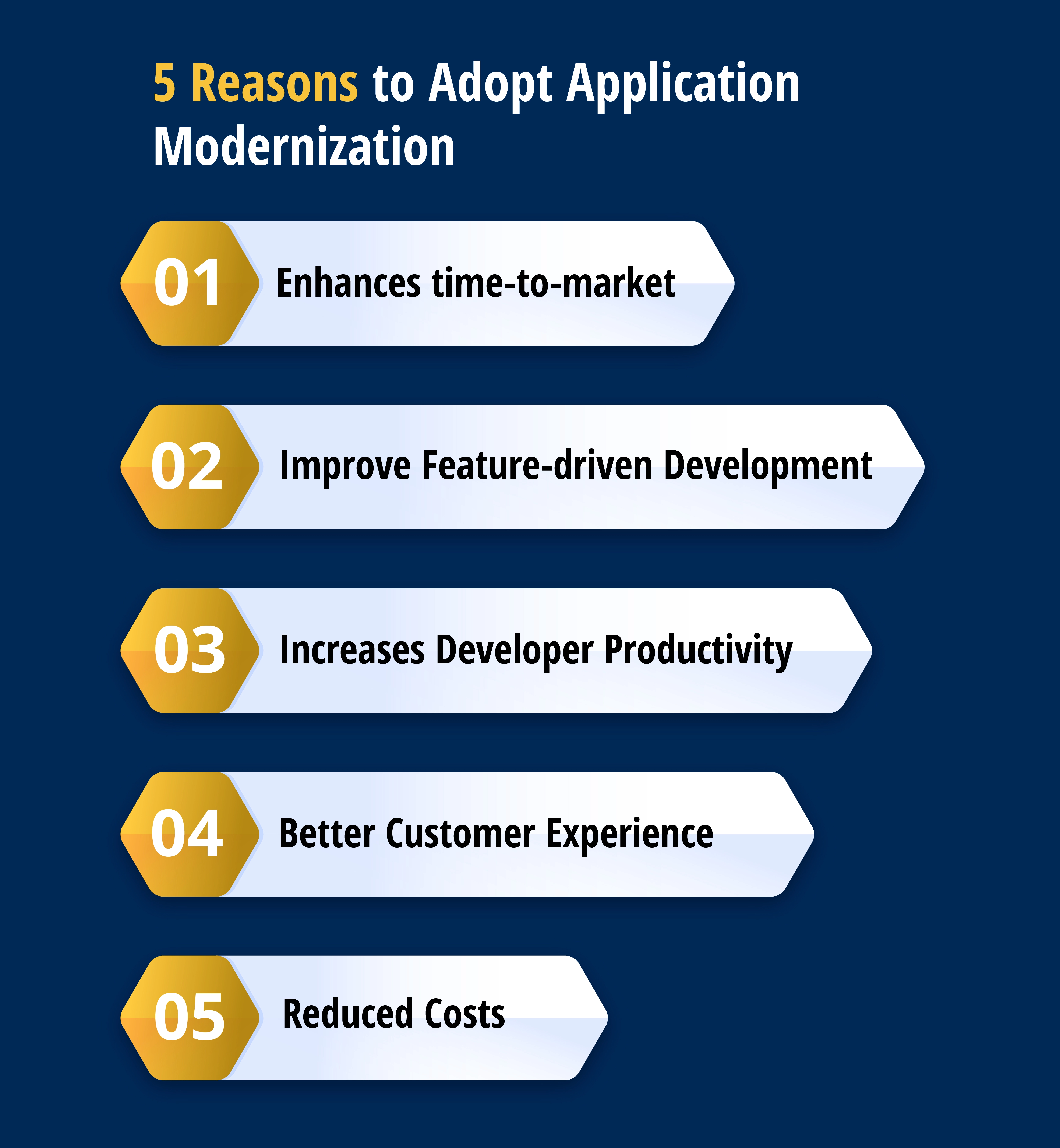 5 Reasons to Adopt Application Modernization

01 Enhances time-to-market

02 Improve Feature-driven Development

03 Increases Developer Productivity

04 Better Customer Experience

05 Reduced Costs